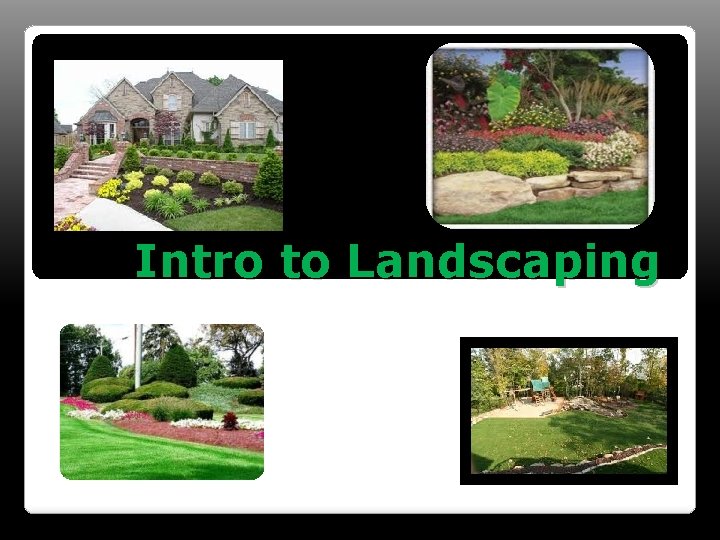 Intro to Landscaping